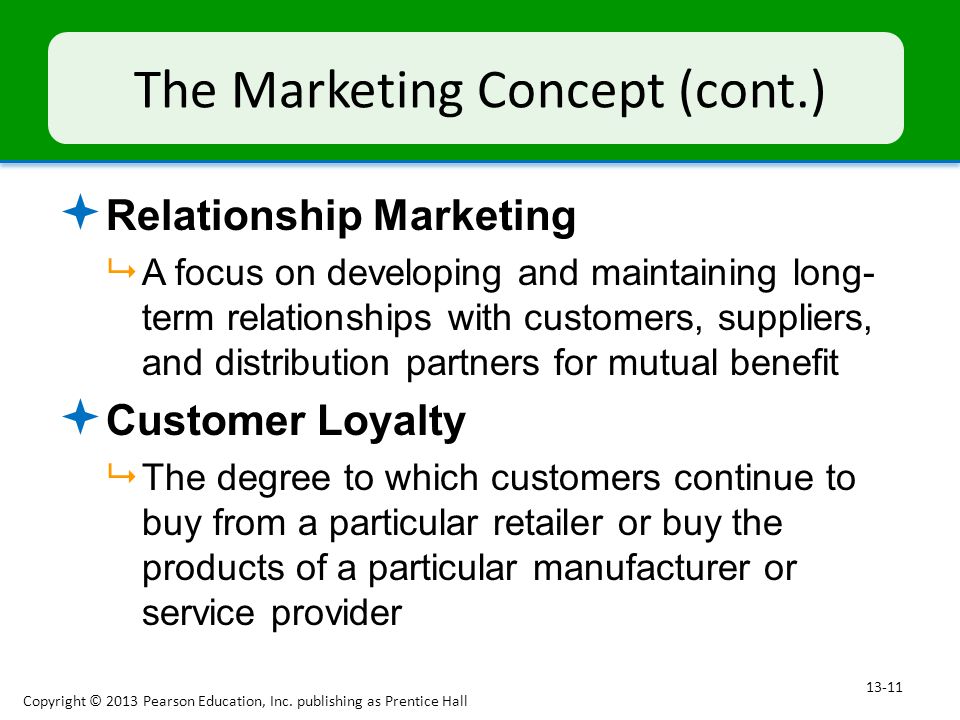 The Marketing Concept (cont.)

Relationship Marketing

A focus on developing and maintaining long-term relationships with customers, suppliers, and distribution partners for mutual benefit

Customer Loyalty

The degree to which customers continue to buy from a particular retailer or buy the products of a particular manufacturer or service provider

13-11

Copyright © 2013 Pearson Education, Inc. publishing as Prentice Hall